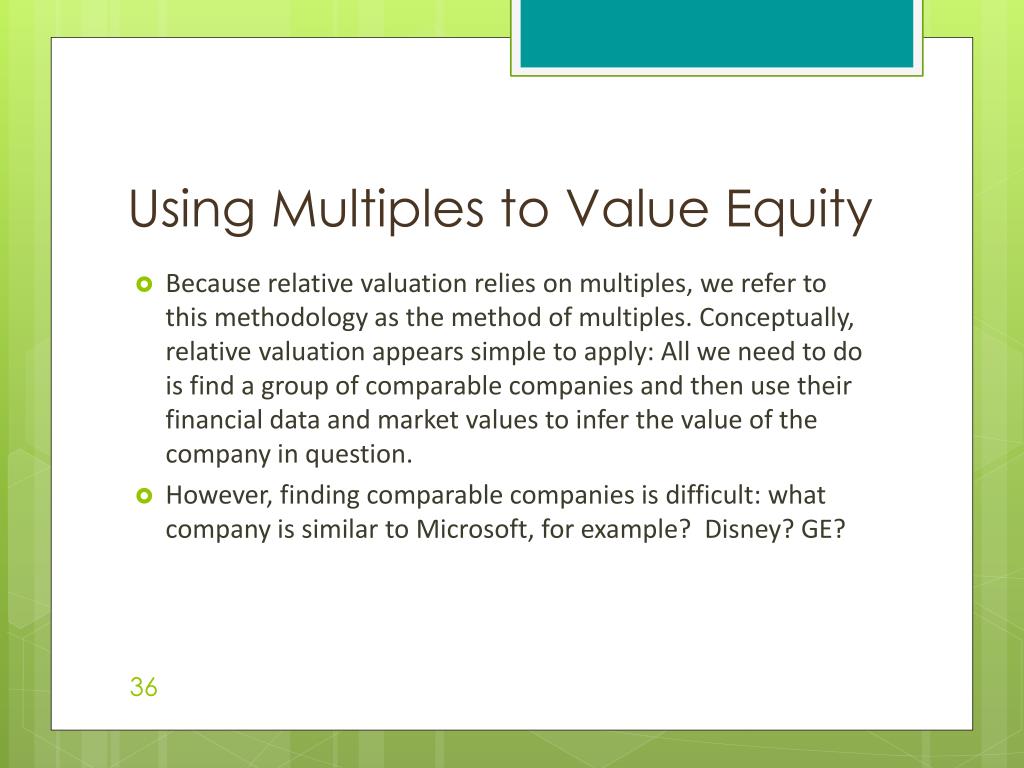 Using Multiples to Value Equity

Because relative valuation relies on multiples, we refer to this methodology as the method of multiples. Conceptually, relative valuation appears simple to apply: All we need to do is find a group of comparable companies and then use their financial data and market values to infer the value of the company in question.

However, finding comparable companies is difficult: what company is similar to Microsoft, for example? Disney? GE?

36